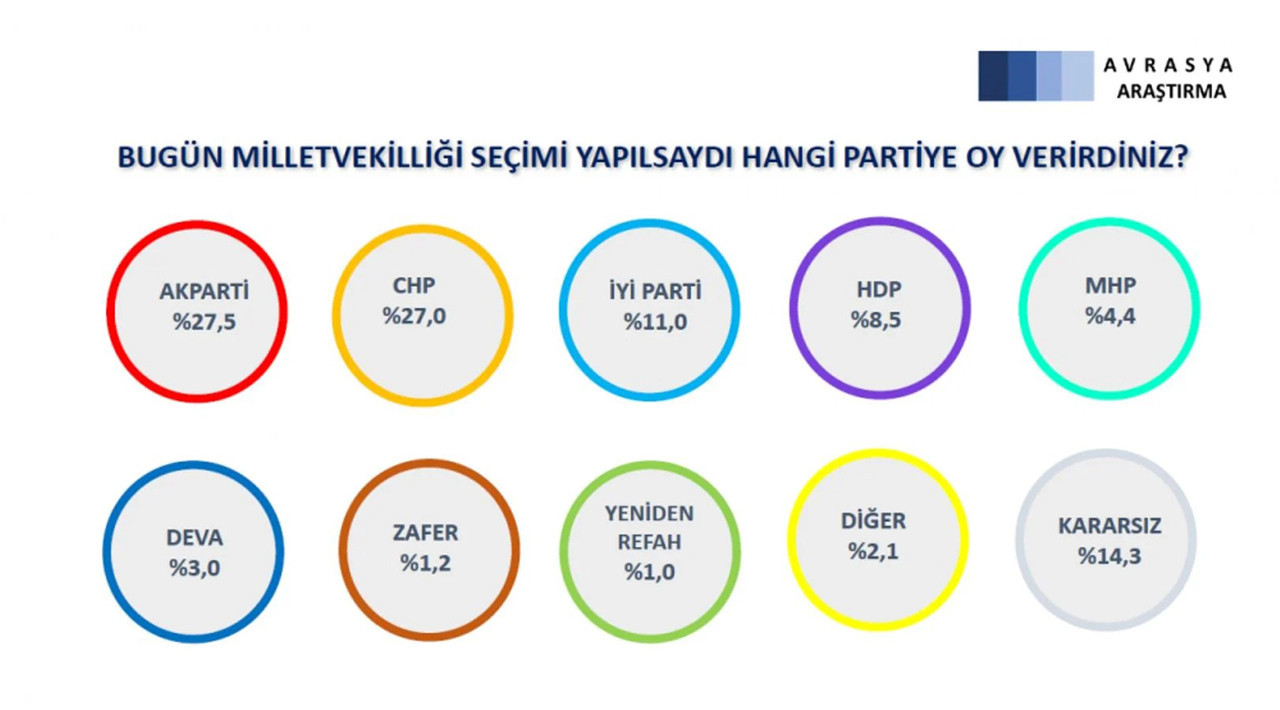 AVRASYA
ARAŞTIRMA

BUGÜN MİLLETVEKİLLİĞİ SEÇİMİ YAPILSAYDI HANGİ PARTİYE OY VERİRDİNİZ?

AKPARTİ
%27,5

CHP
%27,0

İYİ PARTİ
%11,0

HDP
%8,5

MHP
%4,4

DEVA
%3,0

ZAFER
%1,2

YENİDEN REFAH
%1,0

DİĞER
%2,1

KARARSIZ
%14,3